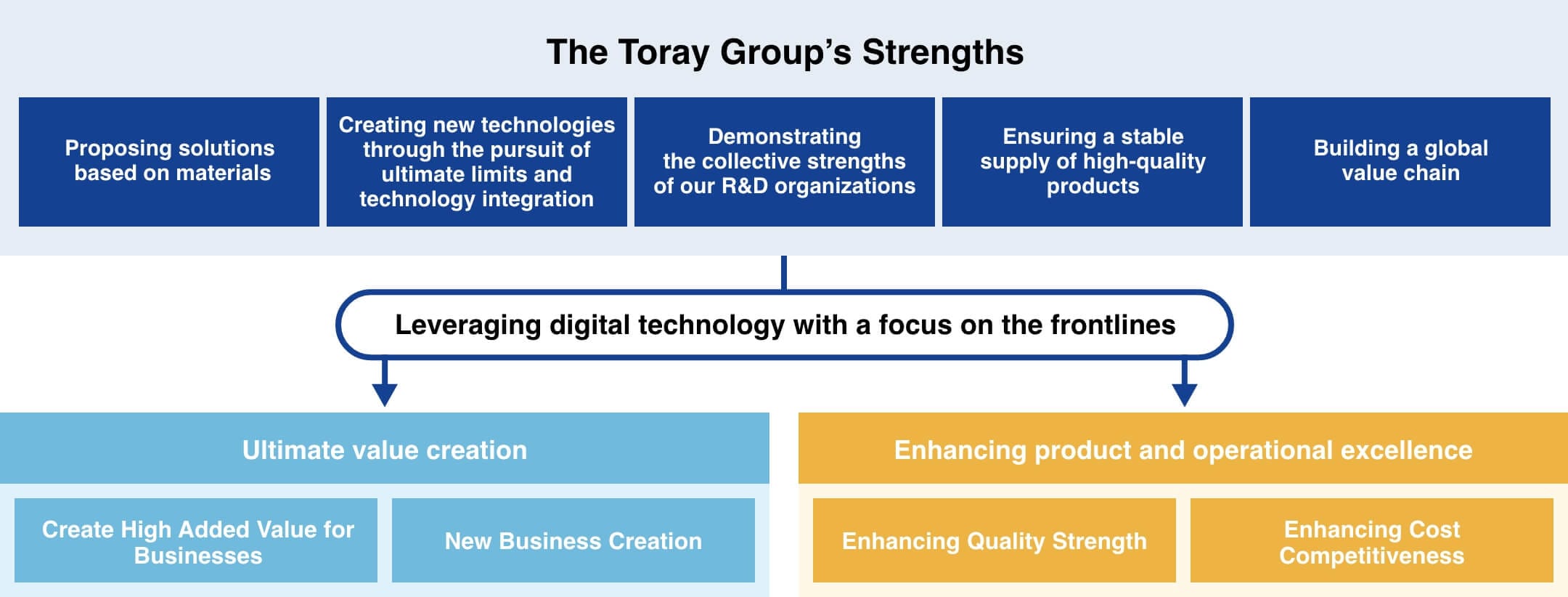 The Toray Group's Strengths

Proposing solutions based on materials

Creating new technologies through the pursuit of ultimate limits and technology integration

Demonstrating the collective strengths of our R&D organizations

Ensuring a stable supply of high-quality products

Building a global value chain

Leveraging digital technology with a focus on the frontlines

Ultimate value creation

Create High Added Value for Businesses

New Business Creation

Enhancing product and operational excellence

Enhancing Quality Strength

Enhancing Cost Competitiveness